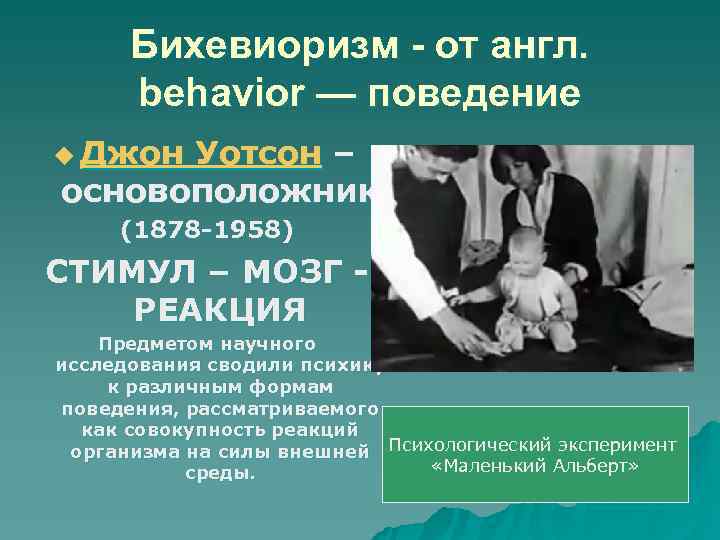 Бихевиоризм - от англ. behavior — поведение

Джон Уотсон – основоположник (1878-1958)

СТИМУЛ – МОЗГ - РЕАКЦИЯ

Предметом научного исследования сводили психику к различным формам поведения, рассматриваемого как совокупность реакций организма на силы внешней среды.

Психологический эксперимент «Маленький Альберт»